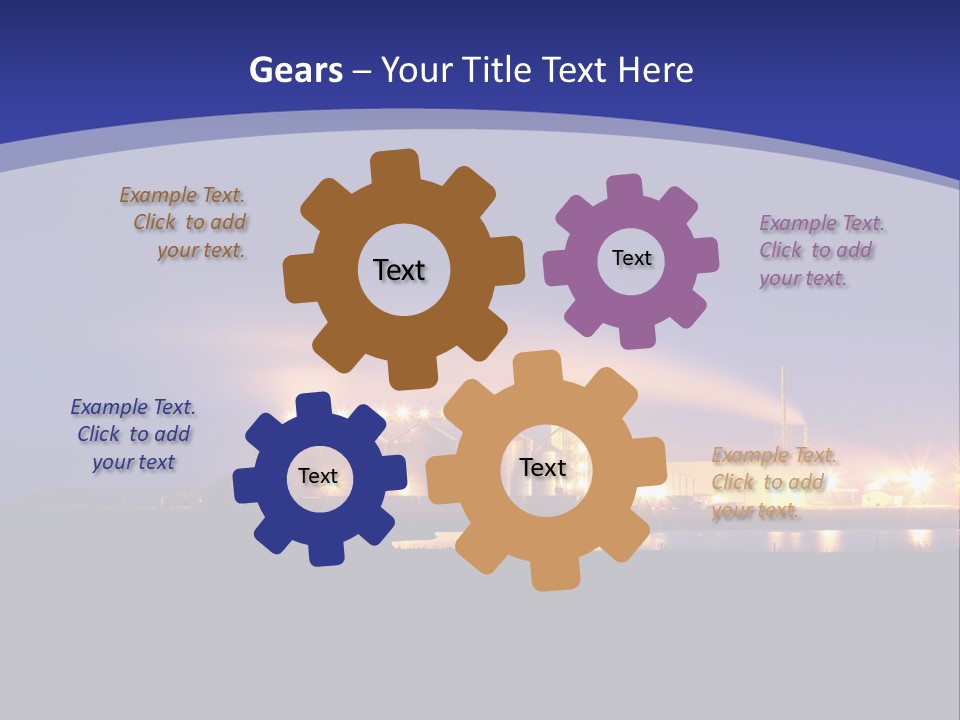 Gears – Your Title Text Here

Example Text. Click to add your text.

Text

Text

Example Text. Click to add your text.

Example Text. Click to add your text

Text

Text

Example Text. Click to add your text.